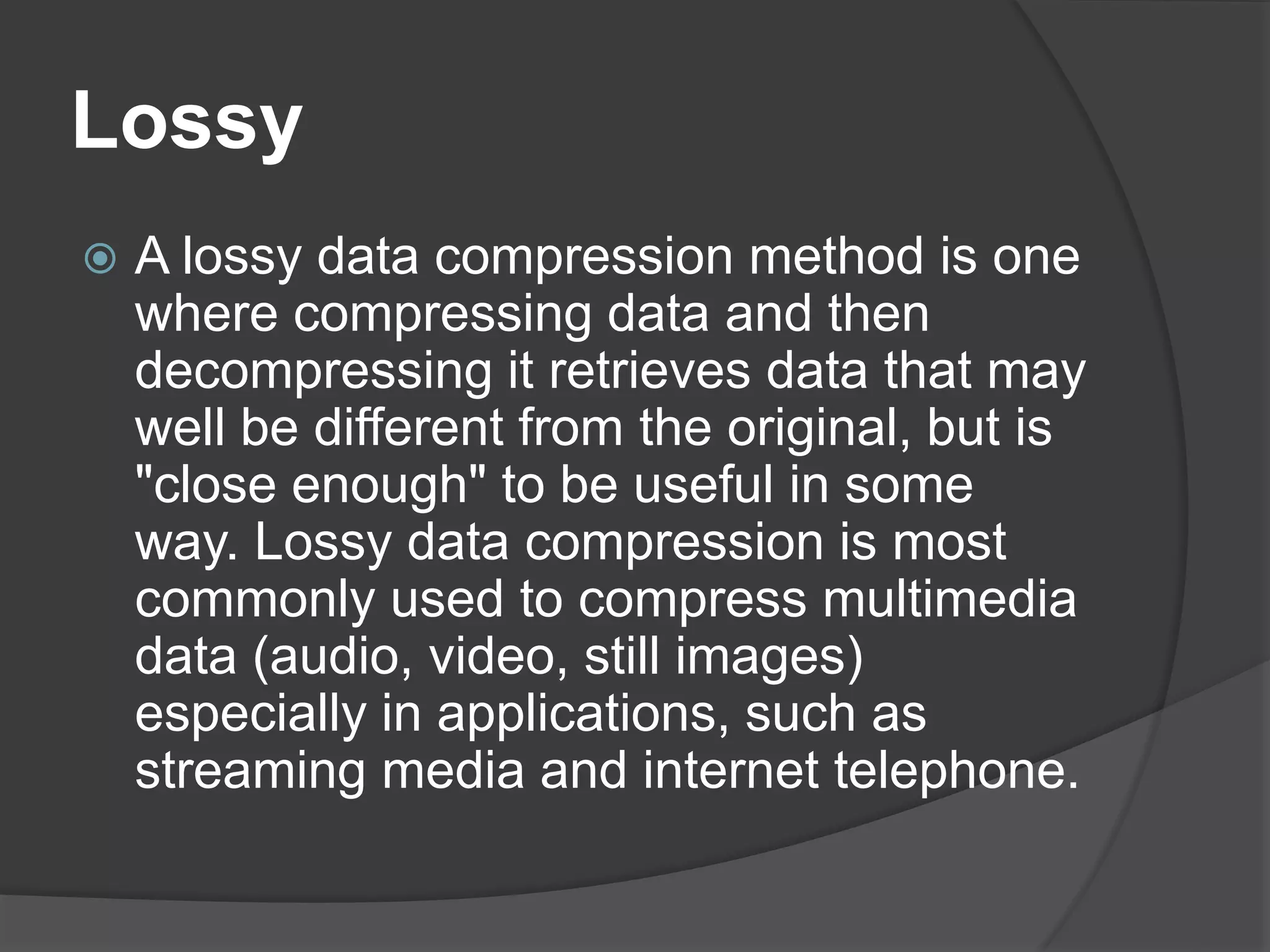 Lossy

A lossy data compression method is one where compressing data and then decompressing it retrieves data that may well be different from the original, but is "close enough" to be useful in some way. Lossy data compression is most commonly used to compress multimedia data (audio, video, still images) especially in applications, such as streaming media and internet telephone.